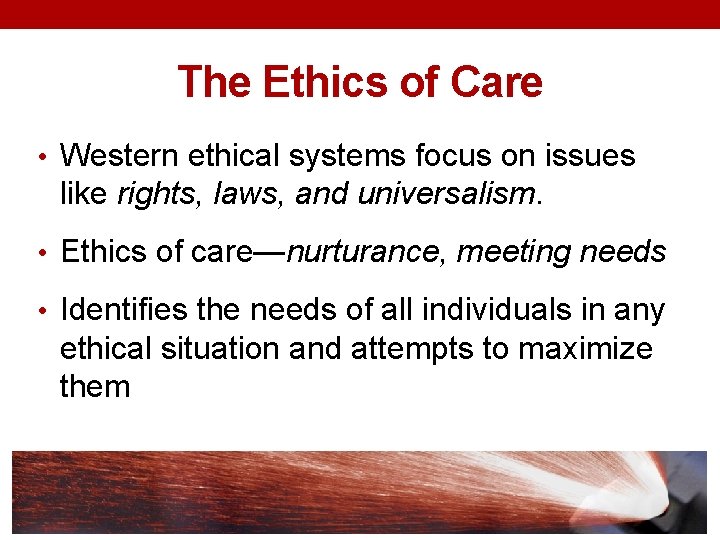 The Ethics of Care

• Western ethical systems focus on issues like rights, laws, and universalism.

• Ethics of care—nurturance, meeting needs

• Identifies the needs of all individuals in any ethical situation and attempts to maximize them